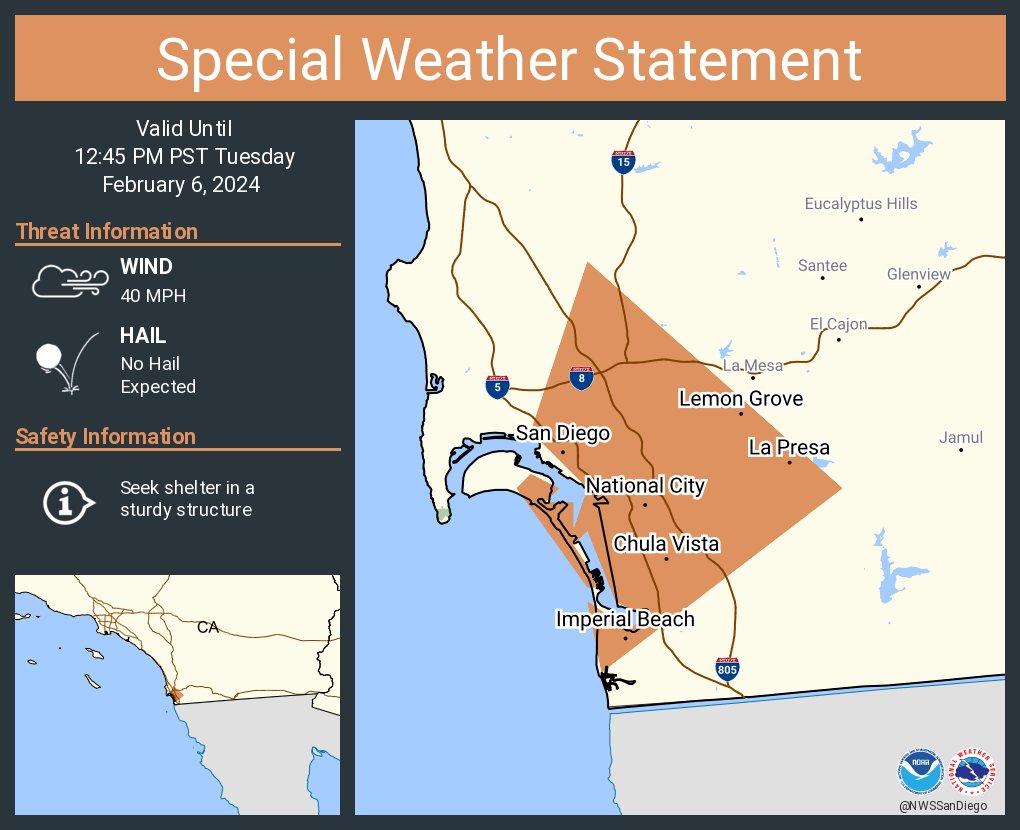 Special Weather Statement

Valid Until
12:45 PM PST Tuesday
February 6, 2024

Threat Information

WIND
40 MPH

HAIL
No Hail
Expected

Safety Information

Seek shelter in a sturdy structure

CA

15

Eucalyptus Hills

Santee

Glenview

El Cajon

La Mesa

5

8

Lemon Grove

San Diego

La Presa

Jamul

National City

Chula Vista

Imperial Beach

805

NOAA

NATIONAL WEATHER SERVICE

@NWSSanDiego